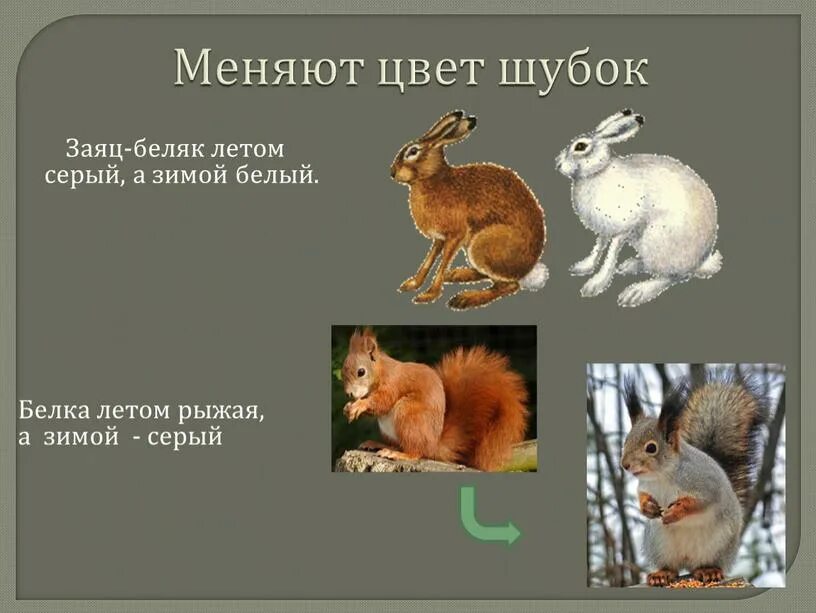 Меняют цвет шубок

Заяц-беляк летом серый, а зимой белый.

Белка летом рыжая, а зимой - серый